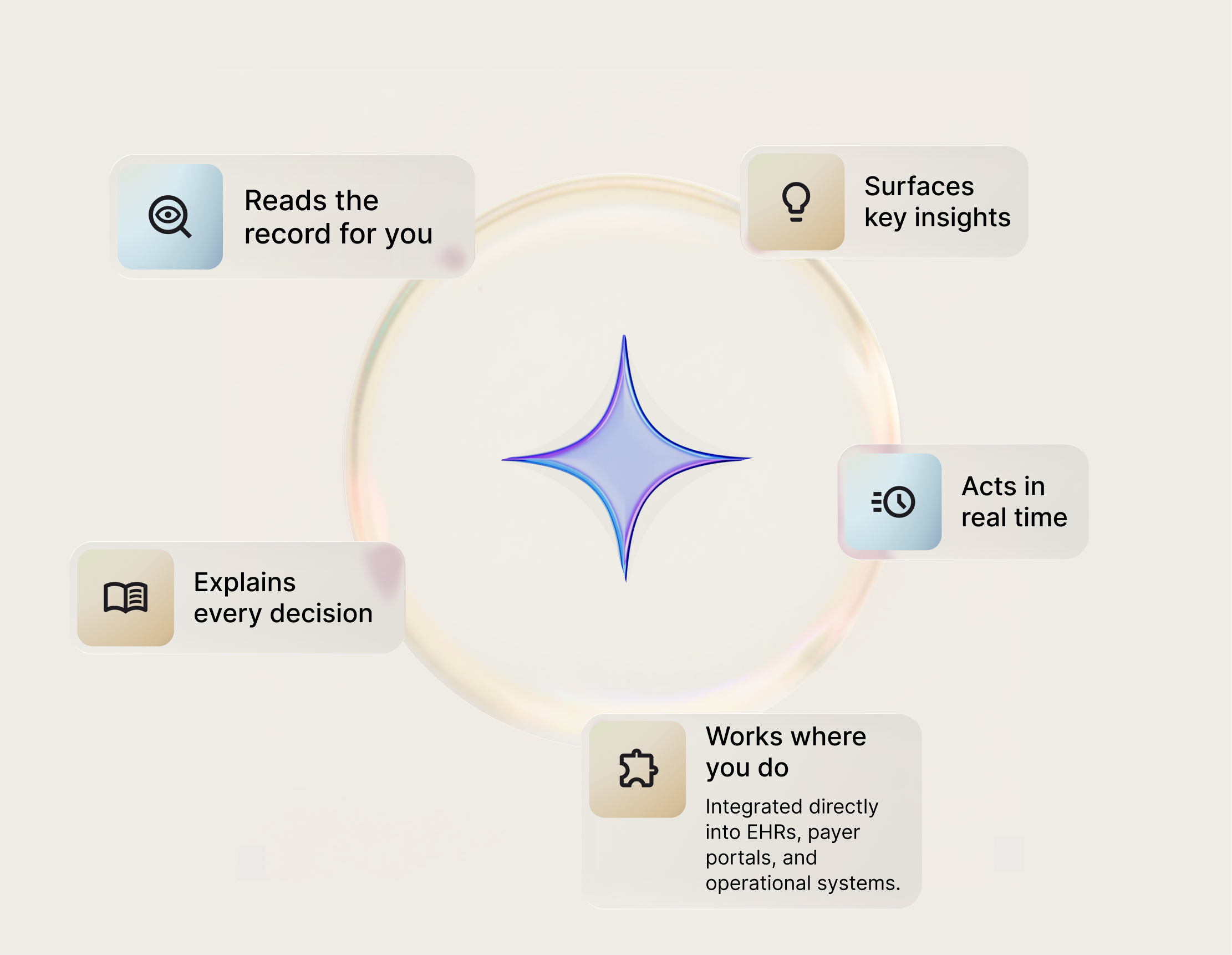 Reads the record for you

Surfaces key insights

Acts in real time

Explains every decision

Works where you do

Integrated directly into EHRs, payer portals, and operational systems.